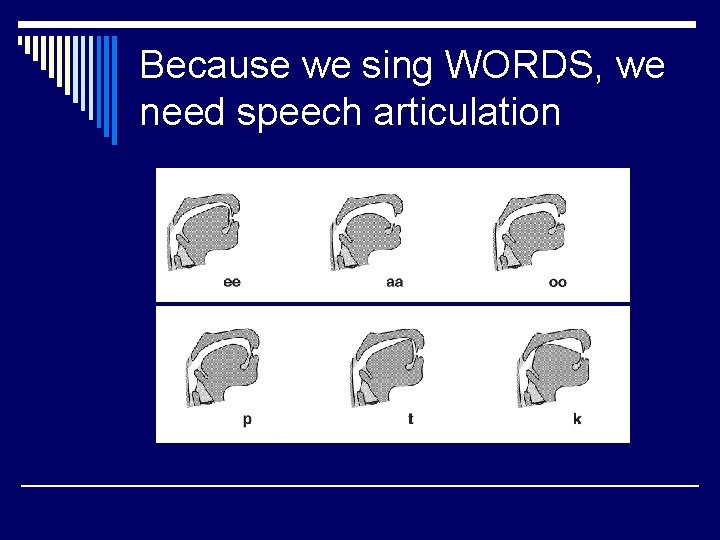 Because we sing WORDS, we need speech articulation

ee

aa

oo

p

t

k